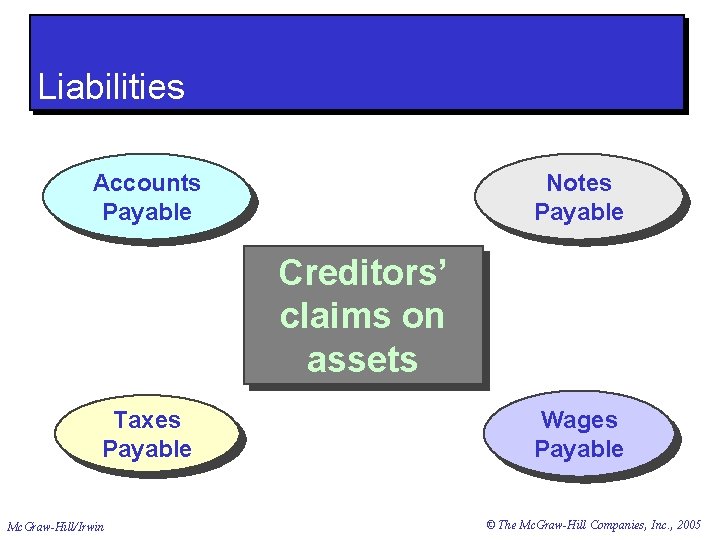 Liabilities

Accounts Payable

Notes Payable

Creditors' claims on assets

Taxes Payable

Wages Payable

McGraw-Hill/Irwin

© The McGraw-Hill Companies, Inc., 2005